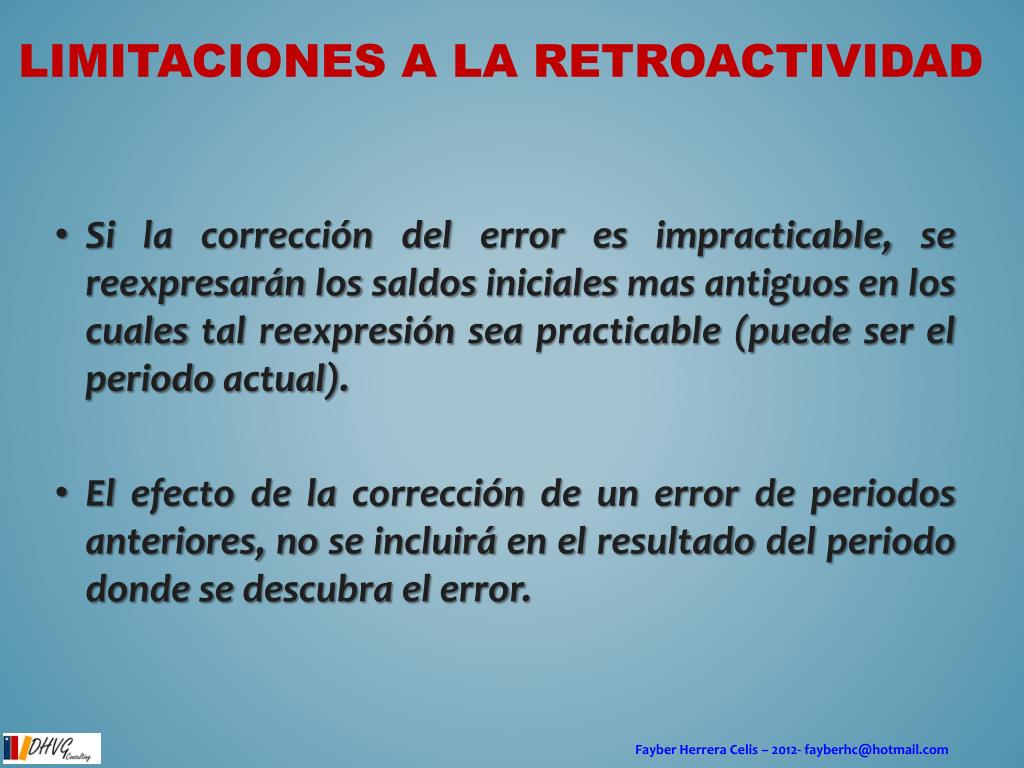 LIMITACIONES A LA RETROACTIVIDAD

• Si la corrección del error es impracticable, se reexpresarán los saldos iniciales mas antiguos en los cuales tal reexpresión sea practicable (puede ser el periodo actual).

• El efecto de la corrección de un error de periodos anteriores, no se incluirá en el resultado del periodo donde se descubra el error.

DHVG Consulting

Fayber Herrera Celis – 2012- fayberhc@hotmail.com